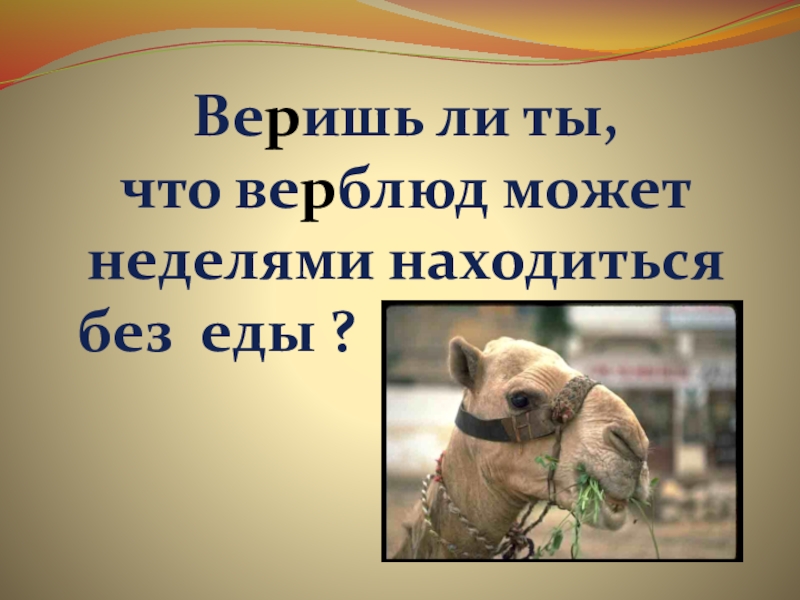 Веришь ли ты, что верблюд может неделями находиться без еды ?